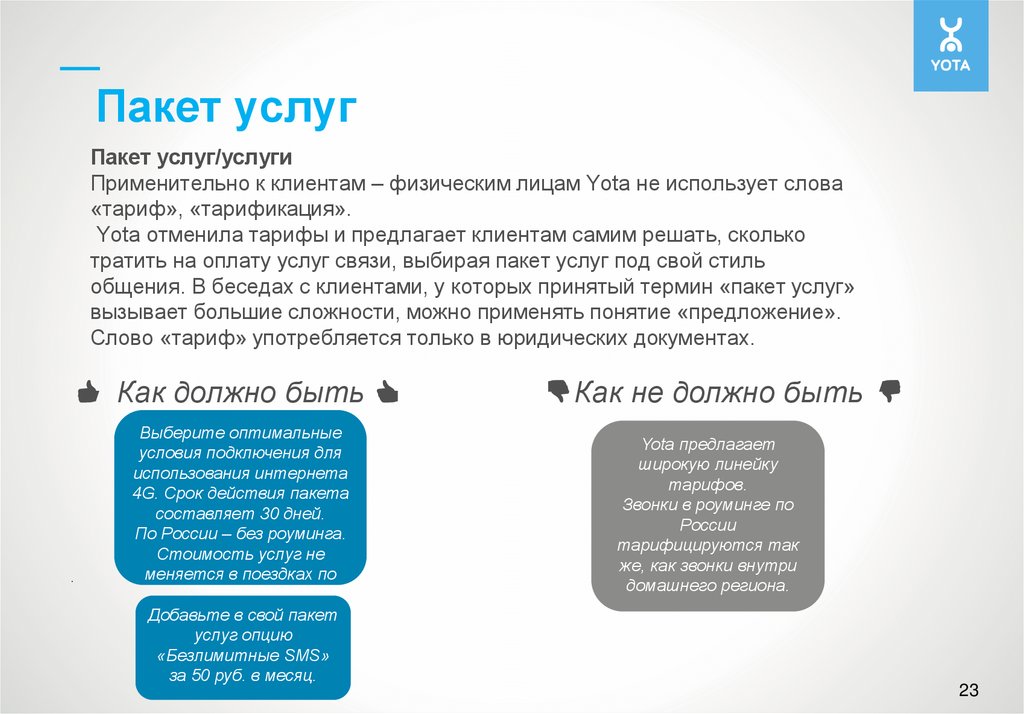 YOTA

Пакет услуг

Пакет услуг/услуги
Применительно к клиентам – физическим лицам Yota не использует слова «тариф», «тарификация».
Yota отменила тарифы и предлагает клиентам самим решать, сколько тратить на оплату услуг связи, выбирая пакет услуг под свой стиль общения. В беседах с клиентами, у которых принятый термин «пакет услуг» вызывает большие сложности, можно применять понятие «предложение». Слово «тариф» употребляется только в юридических документах.

Как должно быть

Выберите оптимальные условия подключения для использования интернета 4G. Срок действия пакета составляет 30 дней. По России – без роуминга. Стоимость услуг не меняется в поездках по

Добавьте в свой пакет услуг опцию «Безлимитные SMS» за 50 руб. в месяц.

Как не должно быть

Yota предлагает широкую линейку тарифов. Звонки в роуминге по России тарифицируются так же, как звонки внутри домашнего региона.

23